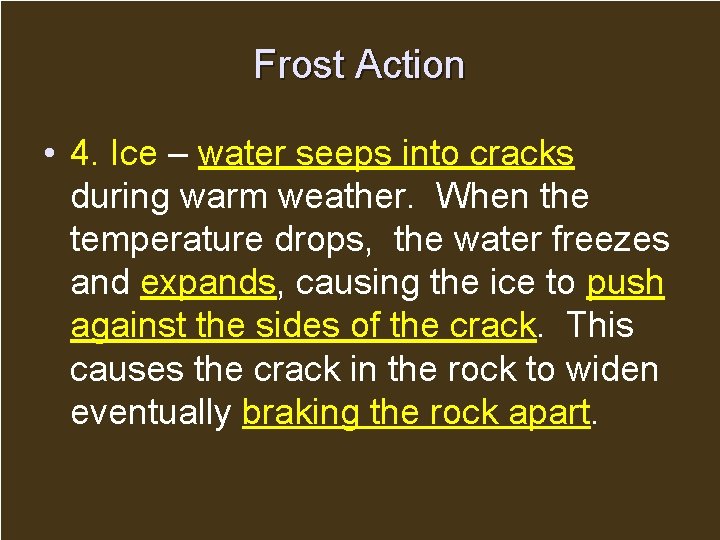 Frost Action

• 4. Ice – water seeps into cracks during warm weather. When the temperature drops, the water freezes and expands, causing the ice to push against the sides of the crack. This causes the crack in the rock to widen eventually braking the rock apart.